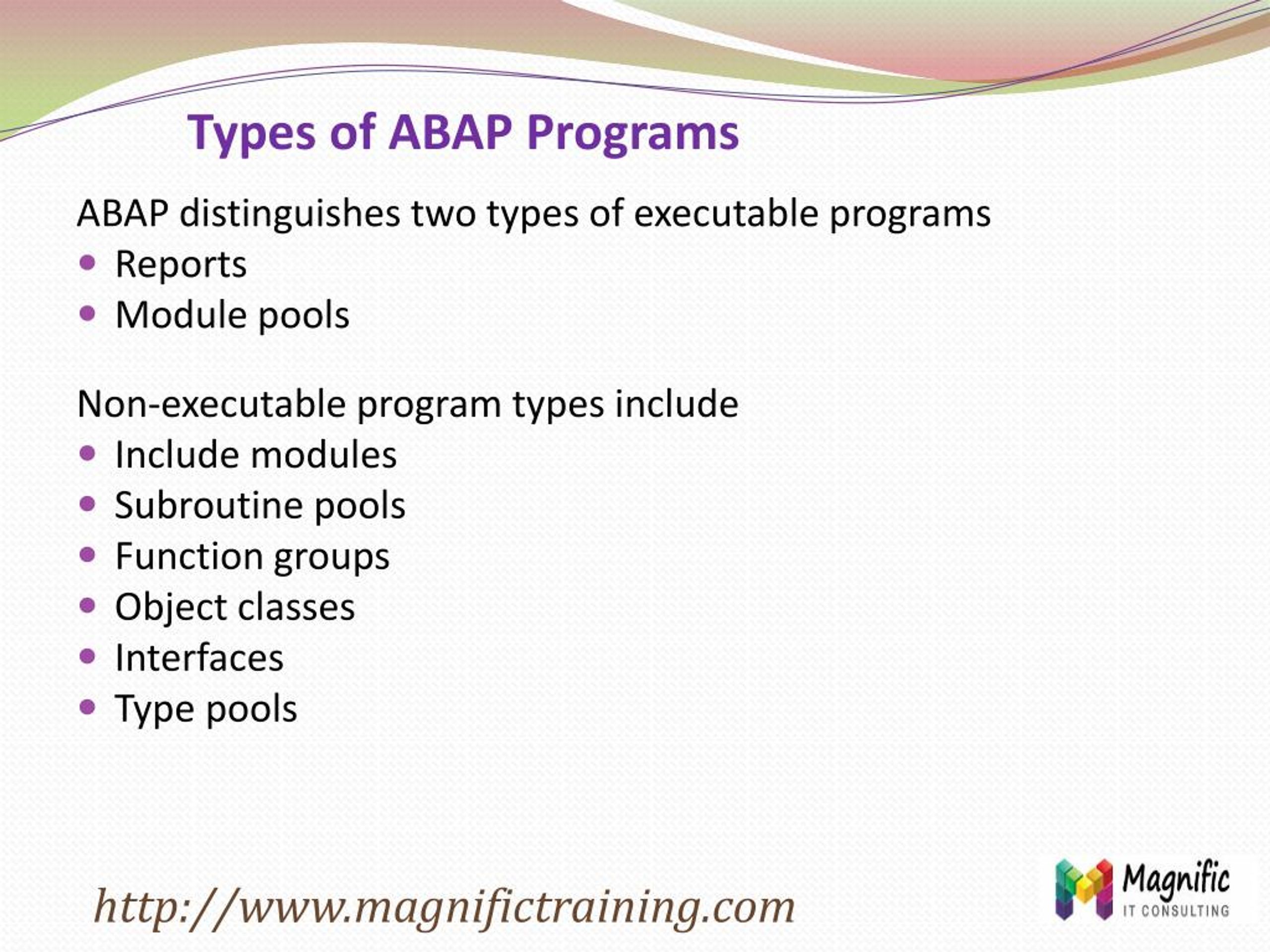 Types of ABAP Programs

ABAP distinguishes two types of executable programs

- Reports
- Module pools

Non-executable program types include

- Include modules
- Subroutine pools
- Function groups
- Object classes
- Interfaces
- Type pools

http://www.magnifictraining.com

Magnific
IT CONSULTING